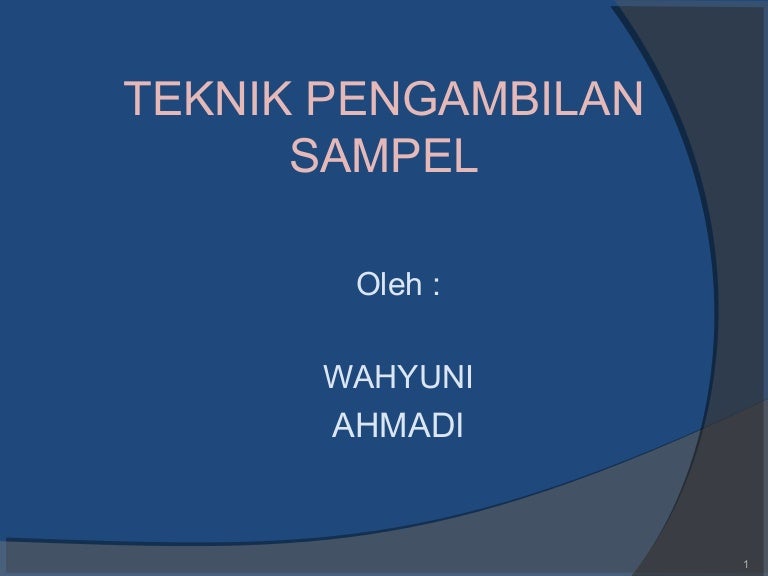 TEKNIK PENGAMBILAN SAMPEL

Oleh :

WAHYUNI
AHMADI

1